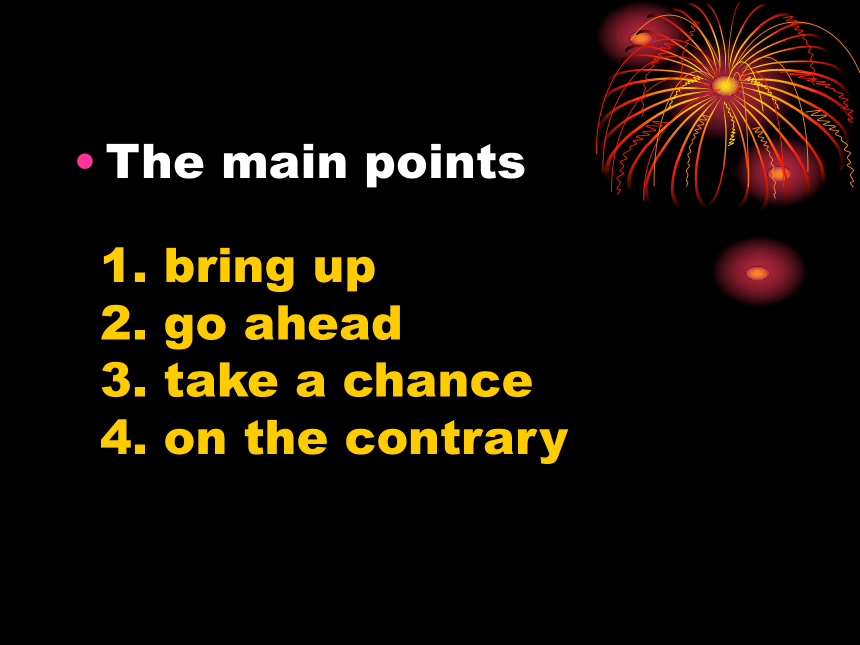 • The main points

1. bring up
2. go ahead
3. take a chance
4. on the contrary